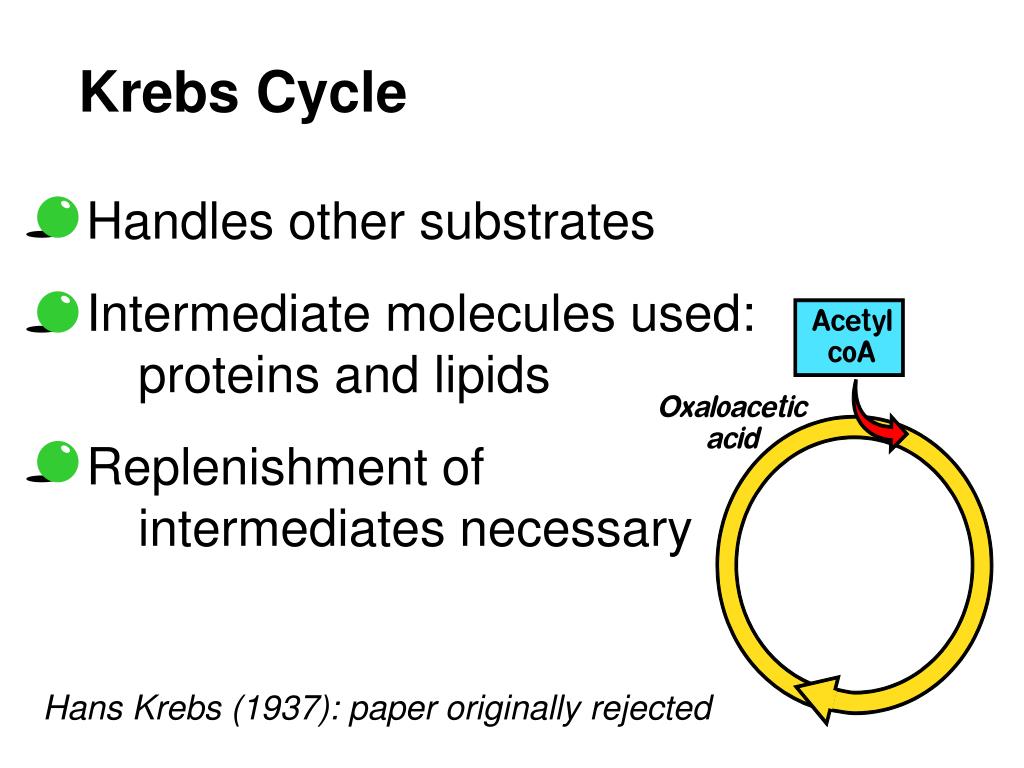 Krebs Cycle

Handles other substrates

Intermediate molecules used: proteins and lipids

Replenishment of intermediates necessary

Acetyl coA

Oxaloacetic acid

Hans Krebs (1937): paper originally rejected